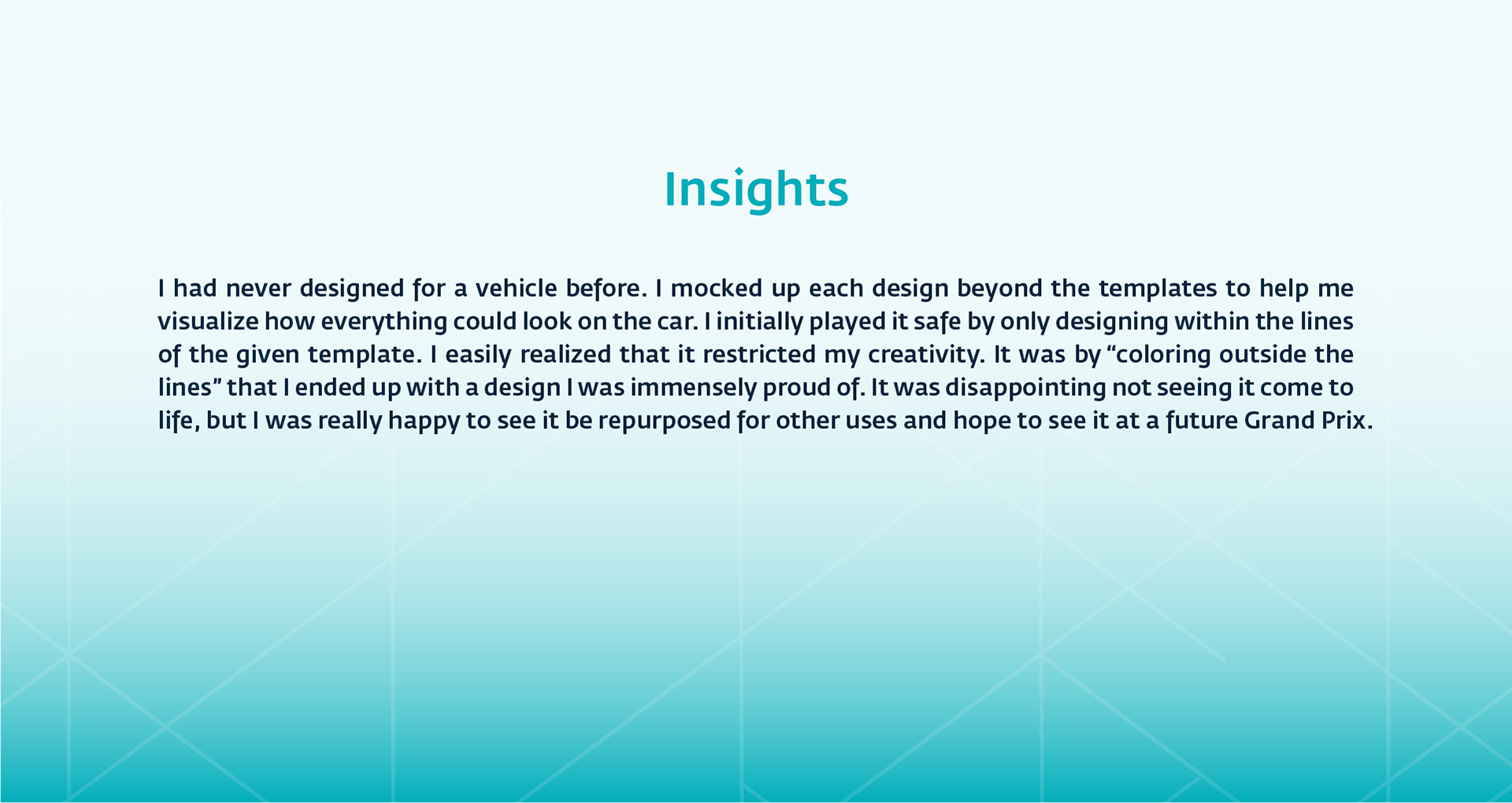 Insights

I had never designed for a vehicle before. I mocked up each design beyond the templates to help me visualize how everything could look on the car. I initially played it safe by only designing within the lines of the given template. I easily realized that it restricted my creativity. It was by “coloring outside the lines” that I ended up with a design I was immensely proud of. It was disappointing not seeing it come to life, but I was really happy to see it be repurposed for other uses and hope to see it at a future Grand Prix.